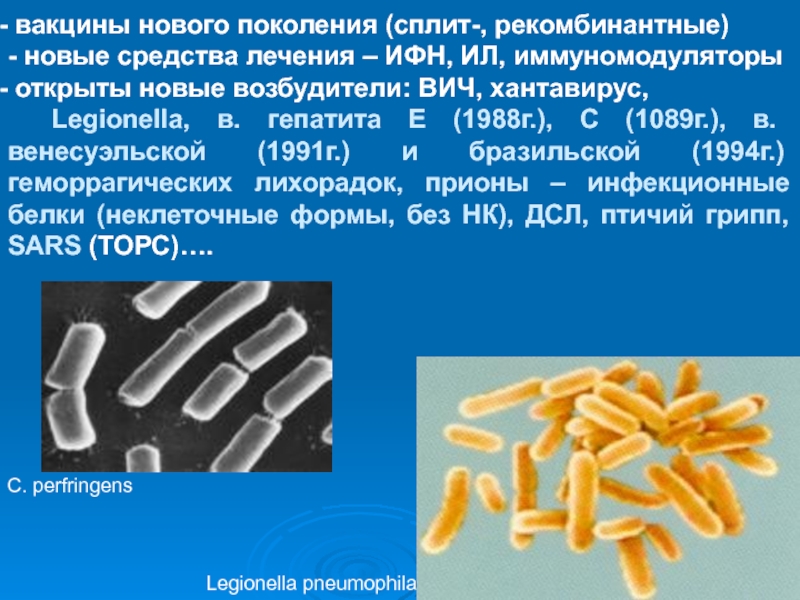 - вакцины нового поколения (сплит-, рекомбинантные)
- новые средства лечения – ИФН, ИЛ, иммуномодуляторы
- открыты новые возбудители: ВИЧ, хантавирус,
Legionella, в. гепатита Е (1988г.), С (1089г.), в. венесуэльской (1991г.) и бразильской (1994г.) геморрагических лихорадок, прионы – инфекционные белки (неклеточные формы, без НК), ДСЛ, птичий грипп, SARS (ТОРС)….

C. perfringens

Legionella pneumophila